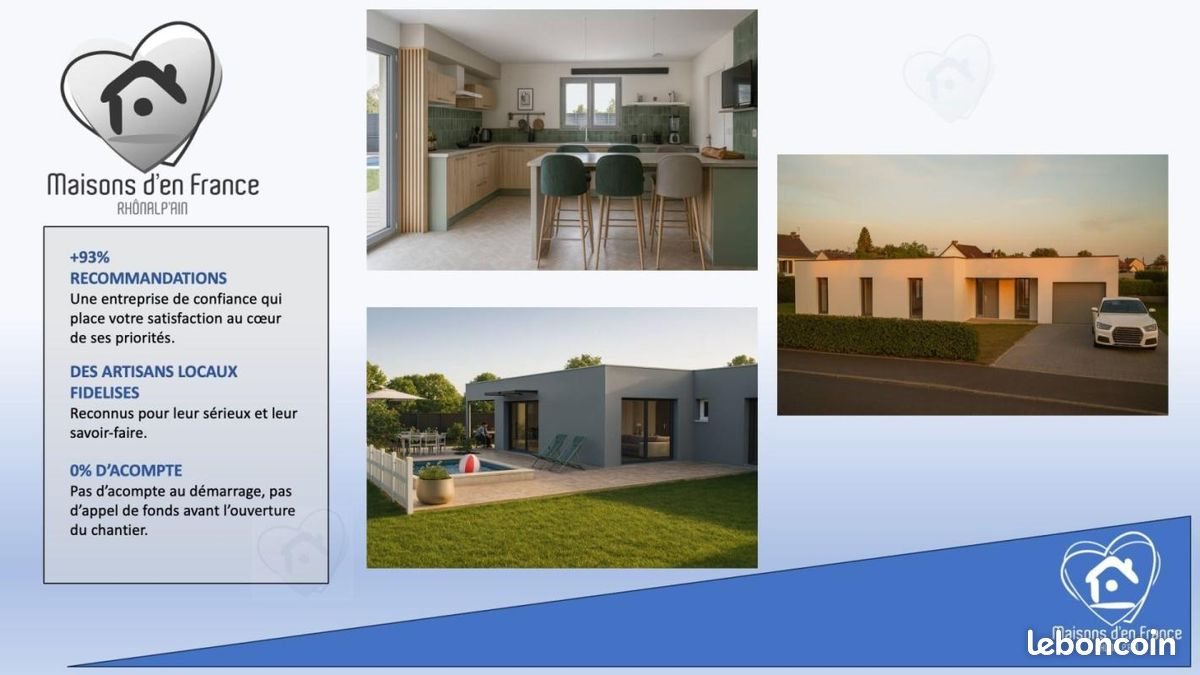 Maisons d'en France
RHÔNALP'AIN

+93%
RECOMMANDATIONS
Une entreprise de confiance qui place votre satisfaction au cœur de ses priorités.

DES ARTISANS LOCAUX FIDELISES
Reconnus pour leur sérieux et leur savoir-faire.

0% D'ACOMPTE
Pas d'acompte au démarrage, pas d'appel de fonds avant l'ouverture du chantier.

Maisons d'en France

leboncoin